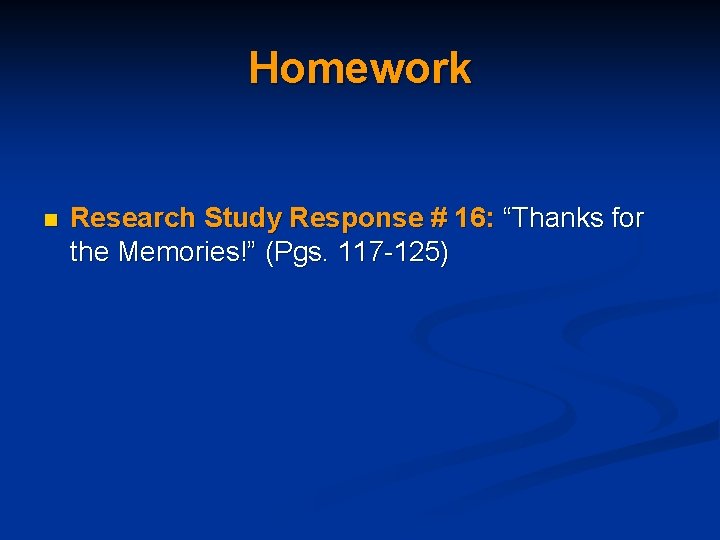 Homework

Research Study Response # 16: “Thanks for the Memories!” (Pgs. 117-125)